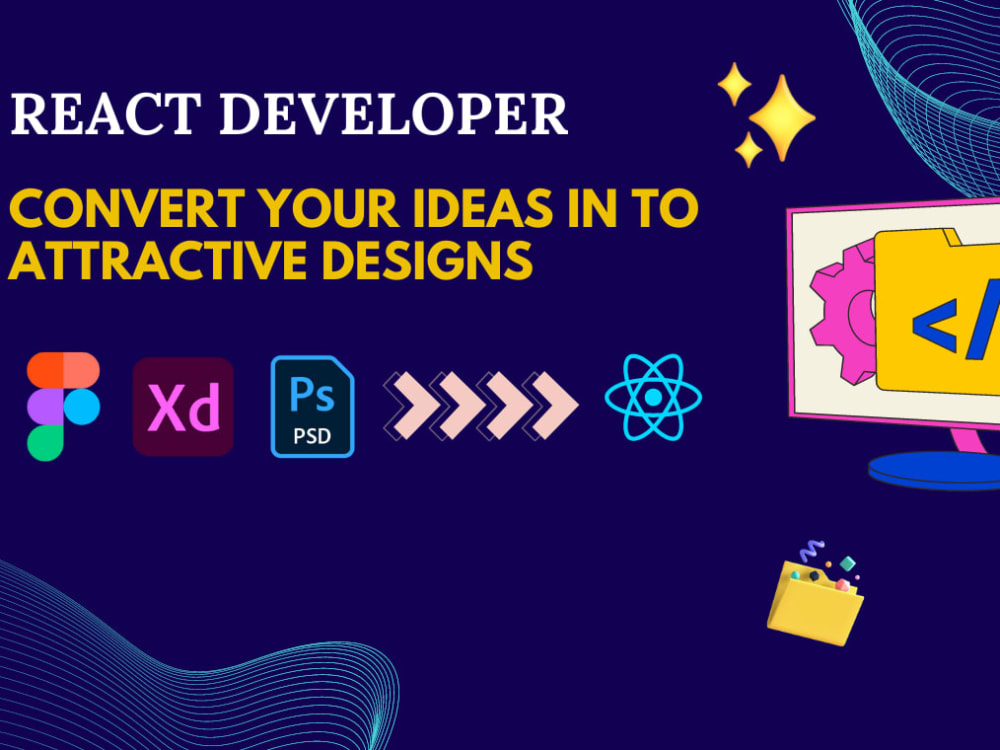 REACT DEVELOPER

CONVERT YOUR IDEAS IN TO ATTRACTIVE DESIGNS

Xd

Ps
PSD

</